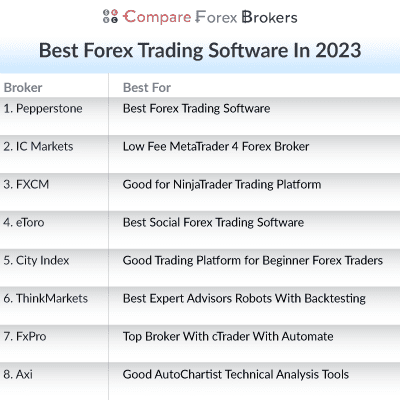 Compare Forex Brokers

Best Forex Trading Software In 2023

| Broker | Best For |
|---|---|
| 1. Pepperstone | Best Forex Trading Software |
| 2. IC Markets | Low Fee MetaTrader 4 Forex Broker |
| 3. FXCM | Good for NinjaTrader Trading Platform |
| 4. eToro | Best Social Forex Trading Software |
| 5. City Index | Good Trading Platform for Beginner Forex Traders |
| 6. ThinkMarkets | Best Expert Advisors Robots With Backtesting |
| 7. FxPro | Top Broker With cTrader With Automate |
| 8. Axi | Good AutoChartist Technical Analysis Tools |